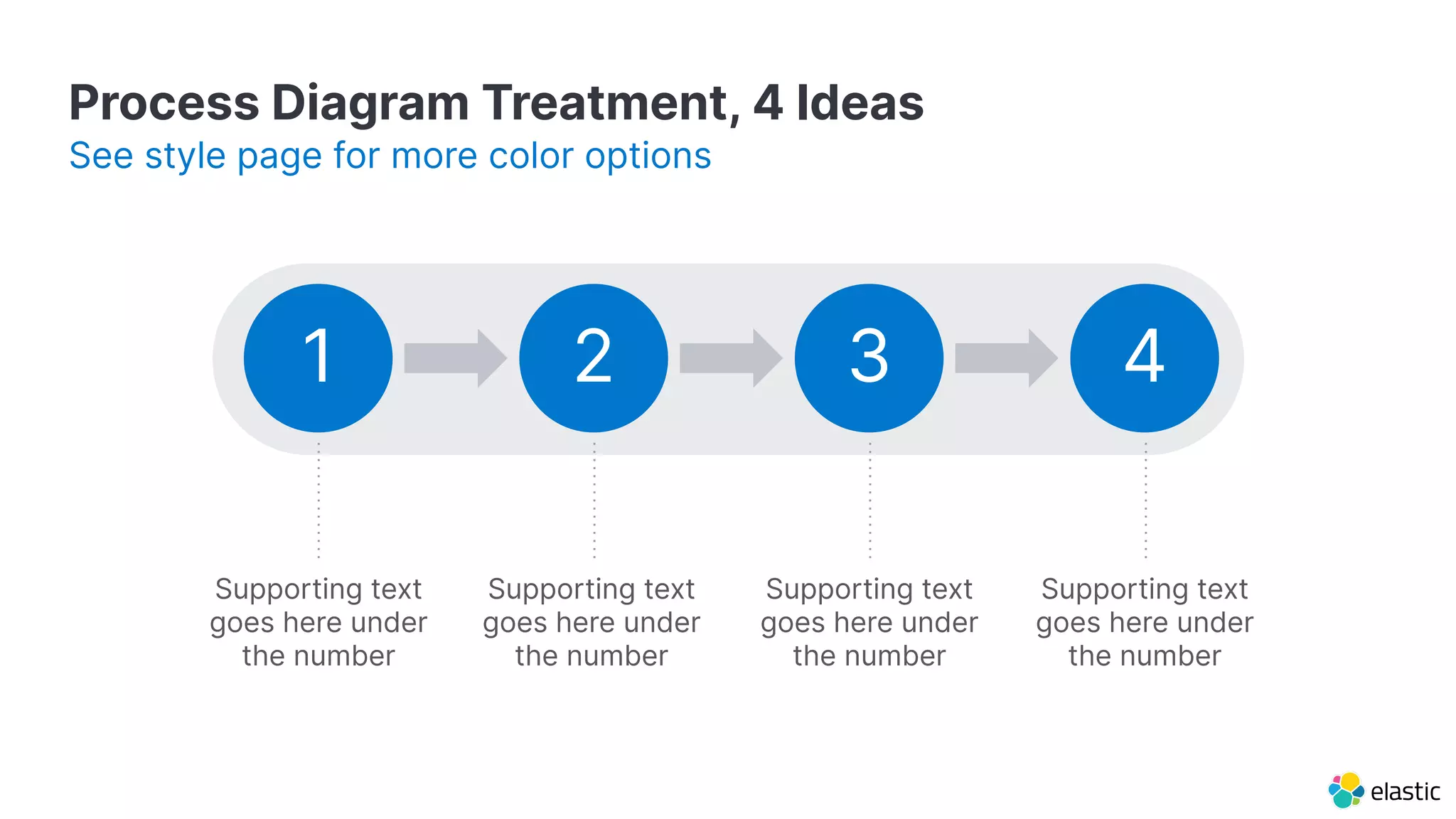 Process Diagram Treatment, 4 Ideas
See style page for more color options

1

2

3

4

Supporting text goes here under the number

Supporting text goes here under the number

Supporting text goes here under the number

Supporting text goes here under the number

elastic